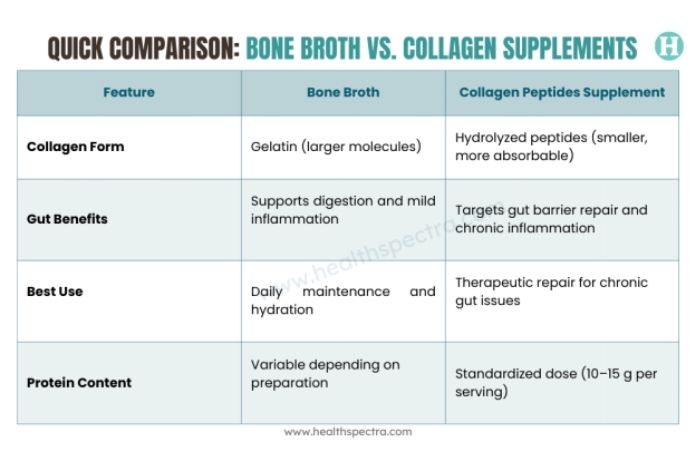 QUICK COMPARISON: BONE BROTH VS. COLLAGEN SUPPLEMENTS H

| Feature | Bone Broth | Collagen Peptides Supplement |
|---|---|---|
| Collagen Form | Gelatin (larger molecules) | Hydrolyzed peptides (smaller, more absorbable) |
| Gut Benefits | Supports digestion and mild inflammation | Targets gut barrier repair and chronic inflammation |
| Best Use | Daily maintenance and hydration | Therapeutic repair for chronic gut issues |
| Protein Content | Variable depending on preparation | Standardized dose (10–15 g per serving) |

www.healthspectra.com

www.healthspectra.com